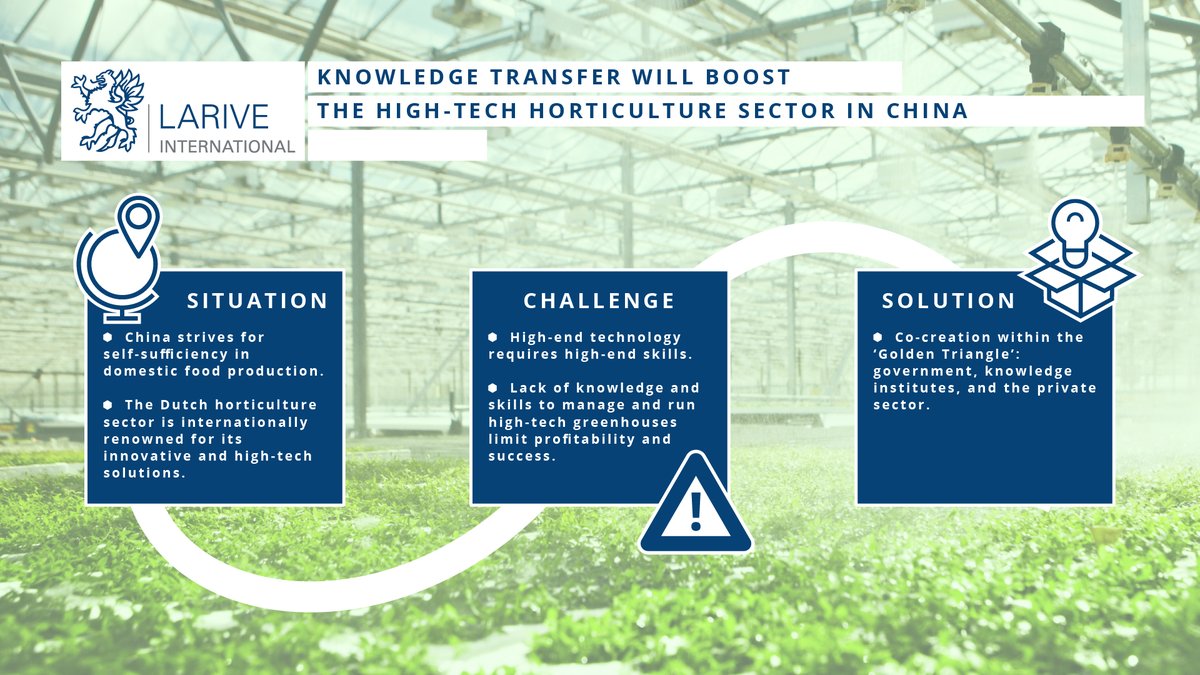 LARIVE
INTERNATIONAL

KNOWLEDGE TRANSFER WILL BOOST
THE HIGH-TECH HORTICULTURE SECTOR IN CHINA

SITUATION

China strives for self-sufficiency in domestic food production.

The Dutch horticulture sector is internationally renowned for its innovative and high-tech solutions.

CHALLENGE

High-end technology requires high-end skills.

Lack of knowledge and skills to manage and run high-tech greenhouses limit profitability and success.

SOLUTION

Co-creation within the 'Golden Triangle': government, knowledge institutes, and the private sector.